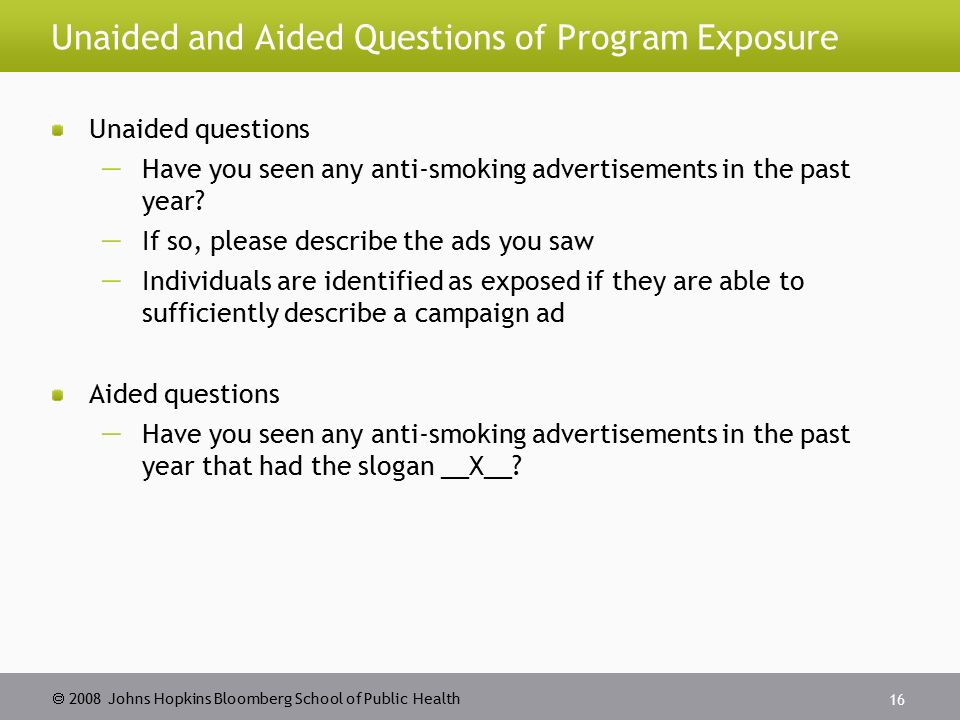 Unaided and Aided Questions of Program Exposure

Unaided questions

— Have you seen any anti-smoking advertisements in the past year?

— If so, please describe the ads you saw

— Individuals are identified as exposed if they are able to sufficiently describe a campaign ad

Aided questions

— Have you seen any anti-smoking advertisements in the past year that had the slogan __X__?

© 2008 Johns Hopkins Bloomberg School of Public Health

16